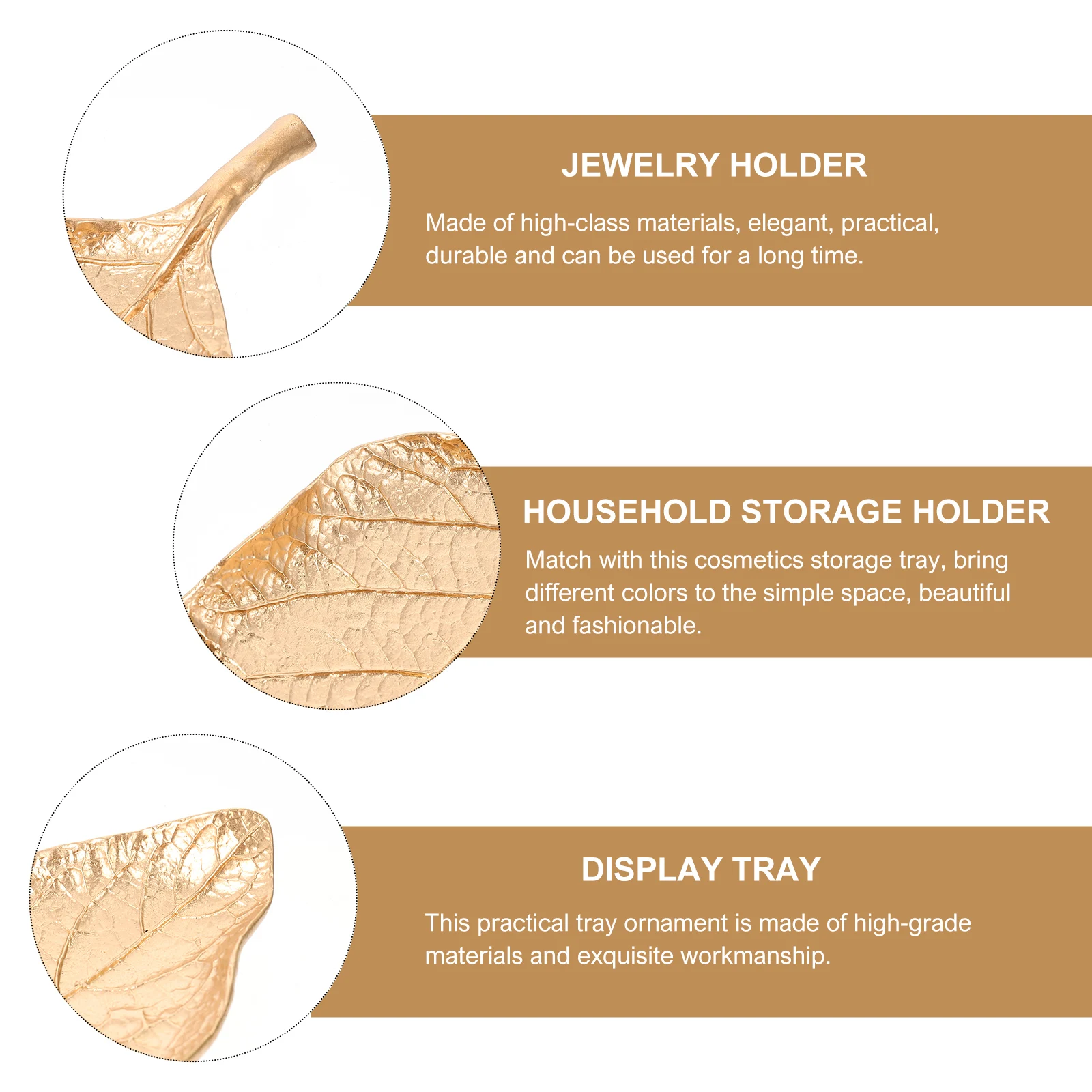 JEWELRY HOLDER

Made of high-class materials, elegant, practical, durable and can be used for a long time.

HOUSEHOLD STORAGE HOLDER

Match with this cosmetics storage tray, bring different colors to the simple space, beautiful and fashionable.

DISPLAY TRAY

This practical tray ornament is made of high-grade materials and exquisite workmanship.